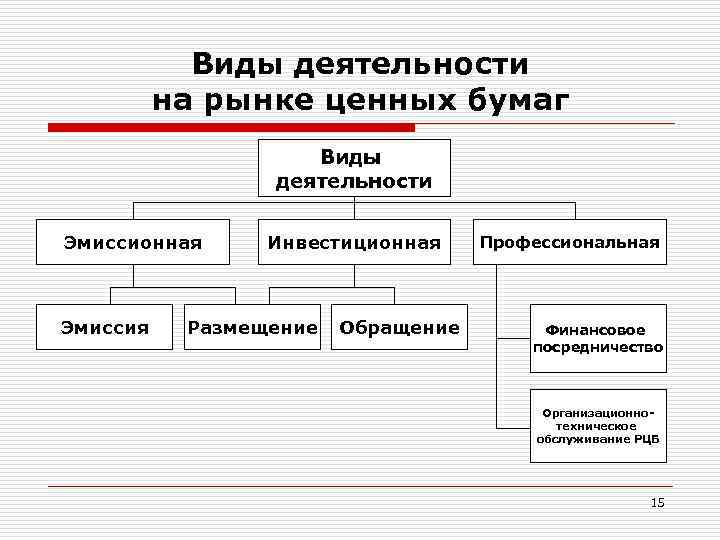 Виды деятельности на рынке ценных бумаг

Виды деятельности

Эмиссионная

Инвестиционная

Профессиональная

Эмиссия

Размещение

Обращение

Финансовое посредничество

Организационно-техническое обслуживание РЦБ

15